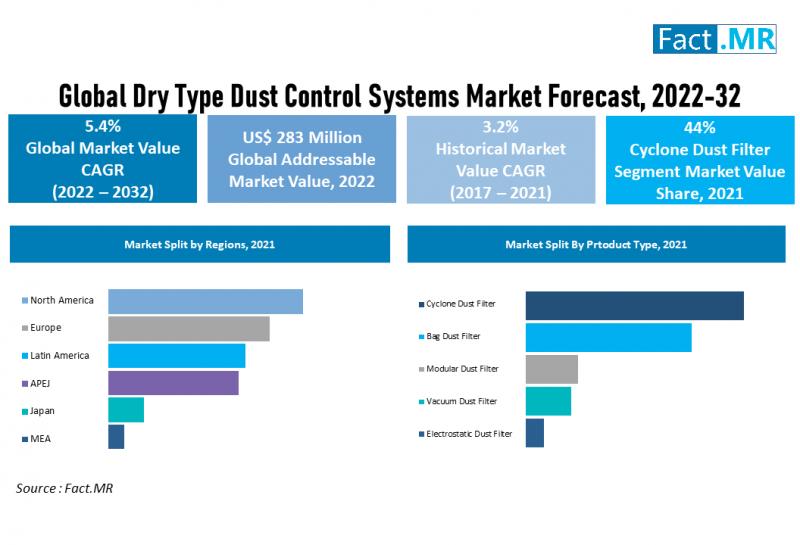 Fact.MR

Global Dry Type Dust Control Systems Market Forecast, 2022-32

5.4%
Global Market Value CAGR
(2022 – 2032)

US$ 283 Million
Global Addressable Market Value, 2022

3.2%
Historical Market Value CAGR
(2017 – 2021)

44%
Cyclone Dust Filter Segment Market Value Share, 2021

Market Split by Regions, 2021

North America
Europe
Latin America
APEJ
Japan
MEA

Market Split By Prtoduct Type, 2021

Cyclone Dust Filter
Bag Dust Filter
Modular Dust Filter
Vacuum Dust Filter
Electrostatic Dust Filter

Source : Fact.MR